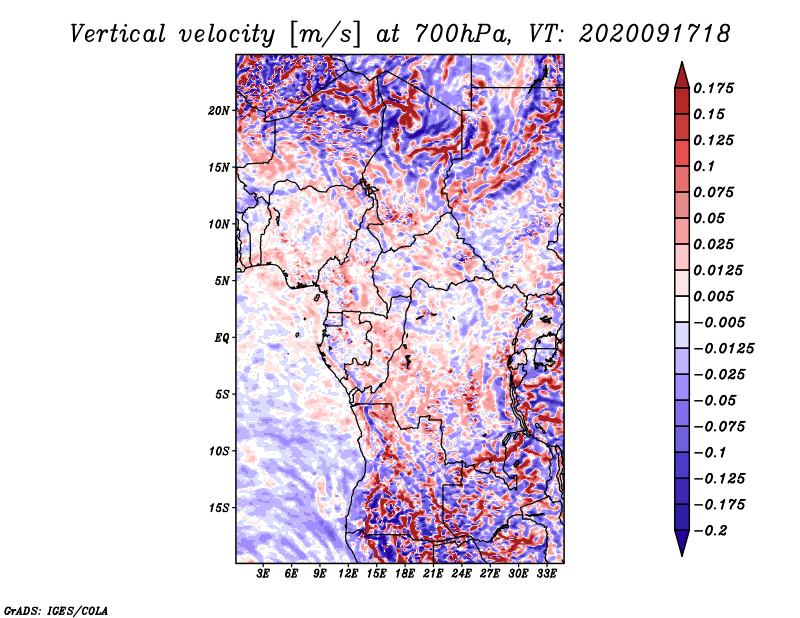 Vertical velocity [m/s] at 700hPa, VT: 2020091718

20N
15N
10N
5N
EQ
5S
10S
15S

3E 6E 9E 12E 15E 18E 21E 24E 27E 30E 33E

0.175
0.15
0.125
0.1
0.075
0.05
0.025
0.0125
0.005
−0.005
−0.0125
−0.025
−0.05
−0.075
−0.1
−0.125
−0.175
−0.2

GrADS: IGES/COLA